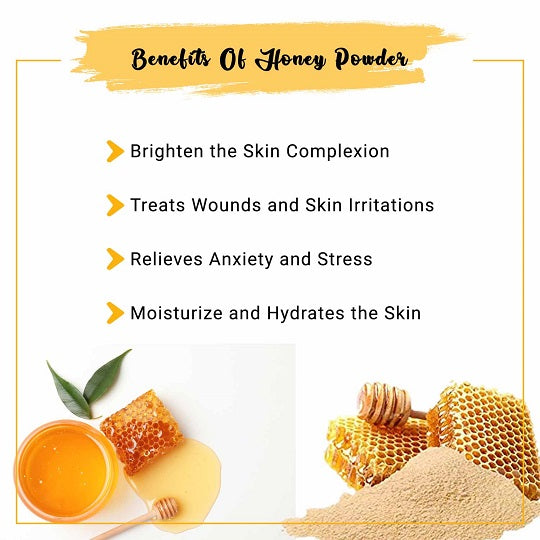 Benefits Of Honey Powder

Brighten the Skin Complexion

Treats Wounds and Skin Irritations

Relieves Anxiety and Stress

Moisturize and Hydrates the Skin